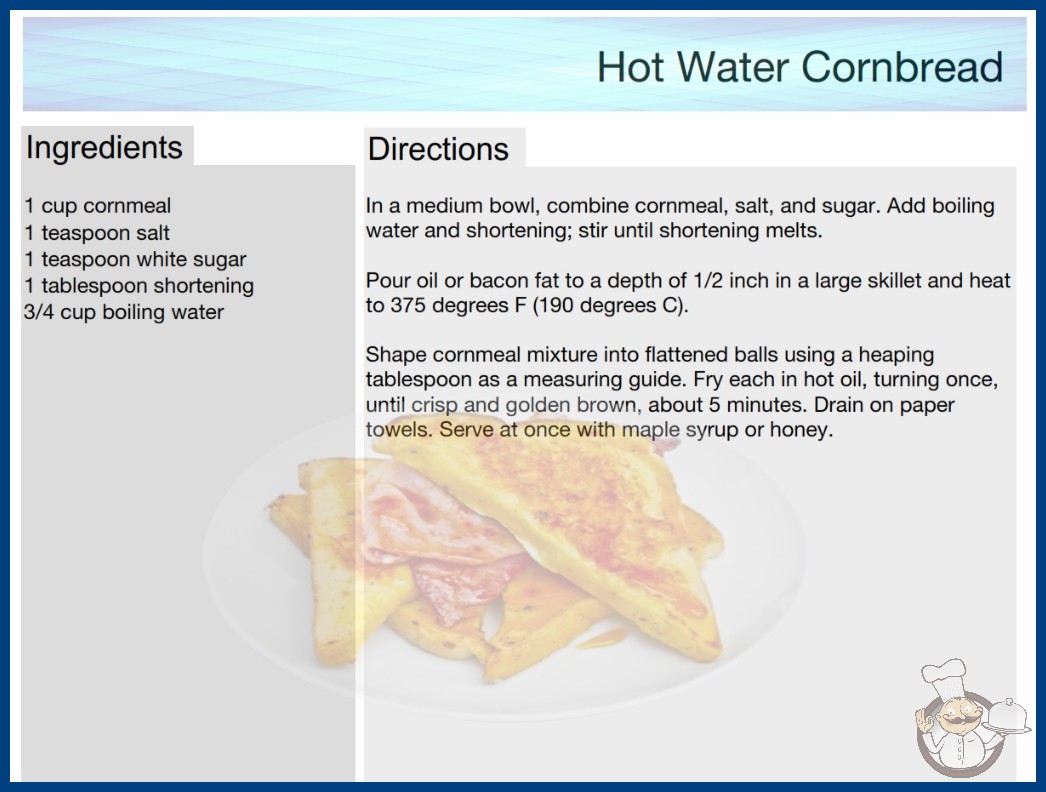 Hot Water Cornbread

Ingredients

1 cup cornmeal
1 teaspoon salt
1 teaspoon white sugar
1 tablespoon shortening
3/4 cup boiling water

Directions

In a medium bowl, combine cornmeal, salt, and sugar. Add boiling water and shortening; stir until shortening melts.

Pour oil or bacon fat to a depth of 1/2 inch in a large skillet and heat to 375 degrees F (190 degrees C).

Shape cornmeal mixture into flattened balls using a heaping tablespoon as a measuring guide. Fry each in hot oil, turning once, until crisp and golden brown, about 5 minutes. Drain on paper towels. Serve at once with maple syrup or honey.